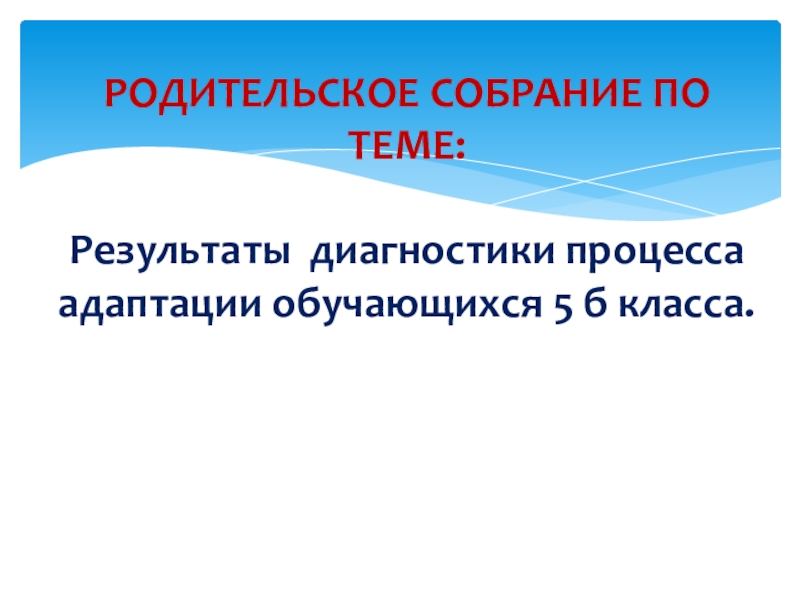 РОДИТЕЛЬСКОЕ СОБРАНИЕ ПО ТЕМЕ:

Результаты диагностики процесса адаптации обучающихся 5 б класса.